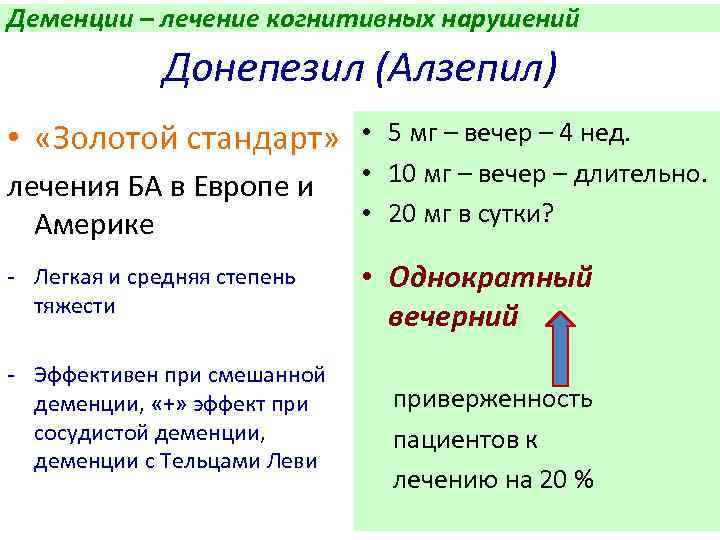 Деменции – лечение когнитивных нарушений

Донепезил (Алзепил)

• «Золотой стандарт»

лечения БА в Европе и Америке

- Легкая и средняя степень тяжести

- Эффективен при смешанной деменции, «+» эффект при сосудистой деменции, деменции с Тельцами Леви

• 5 мг – вечер – 4 нед.
• 10 мг – вечер – длительно.
• 20 мг в сутки?

• Однократный вечерний

приверженность пациентов к лечению на 20 %